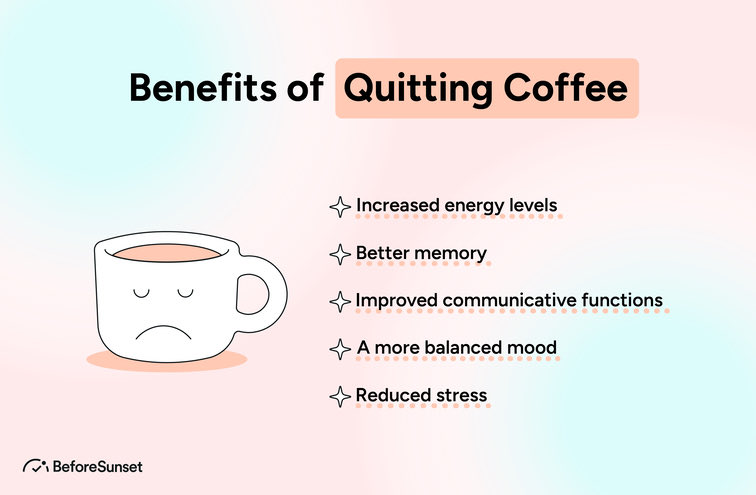 Benefits of Quitting Coffee

Increased energy levels

Better memory

Improved communicative functions

A more balanced mood

Reduced stress

BeforeSunset